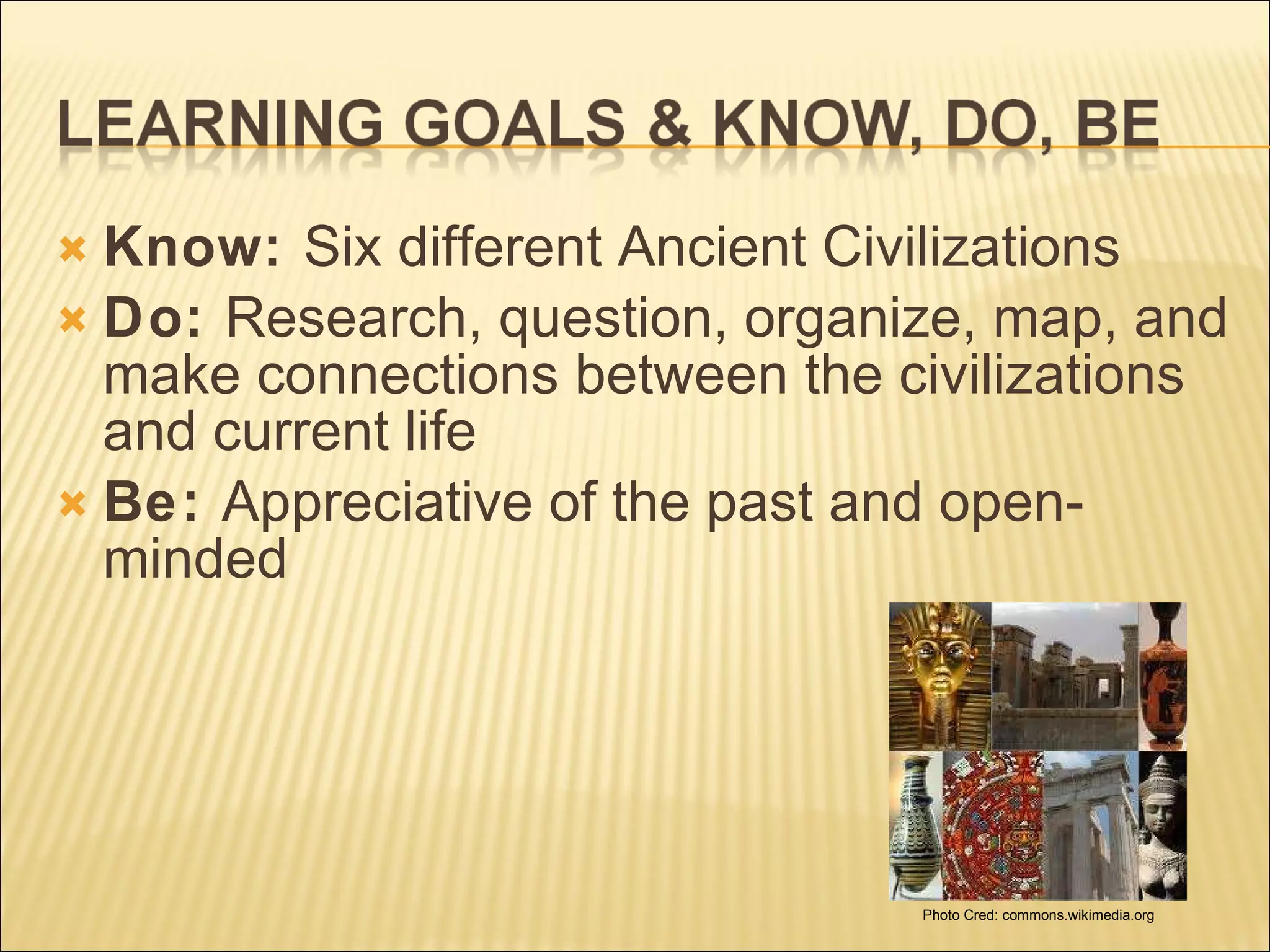 LEARNING GOALS & KNOW, DO, BE

Know: Six different Ancient Civilizations

Do: Research, question, organize, map, and make connections between the civilizations and current life

Be: Appreciative of the past and open-minded

Photo Cred: commons.wikimedia.org